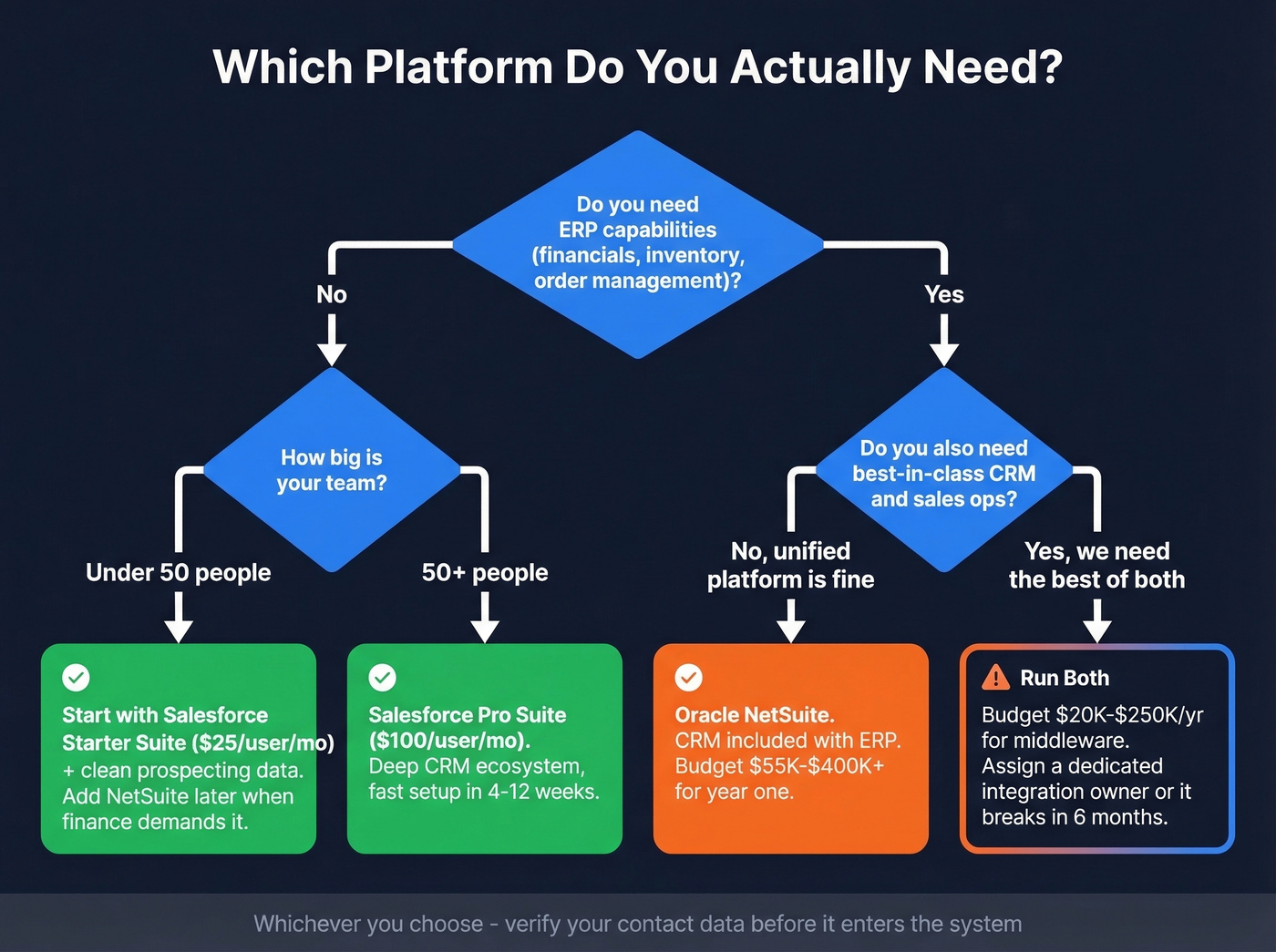 Which Platform Do You Actually Need?

Do you need ERP capabilities (financials, inventory, order management)?

No

Yes

How big is your team?

Do you also need best-in-class CRM and sales ops?

Under 50 people

50+ people

No, unified platform is fine

Yes, we need the best of both

Start with Salesforce Starter Suite ($25/user/mo) + clean prospecting data. Add NetSuite later when finance demands it.

Salesforce Pro Suite ($100/user/mo). Deep CRM ecosystem, fast setup in 4-12 weeks.

Oracle NetSuite. CRM included with ERP. Budget $55K-$400K+ for year one.

Run Both

Budget $20K-$250K/yr for middleware. Assign a dedicated integration owner or it breaks in 6 months.

Whichever you choose - verify your contact data before it enters the system